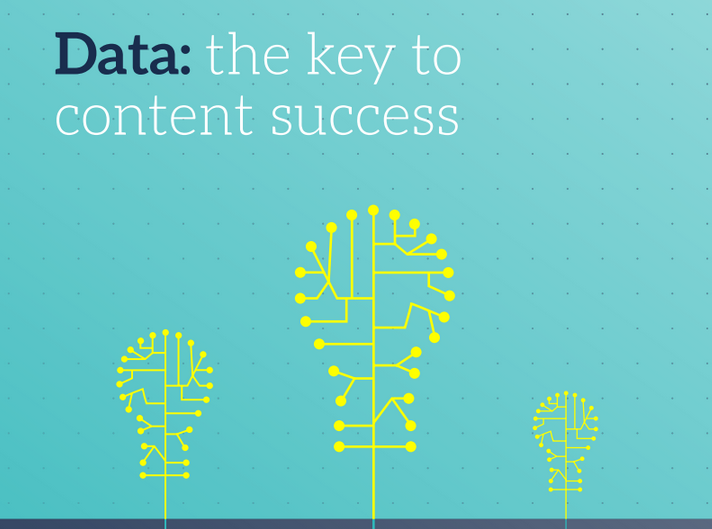 Data: the key to content success